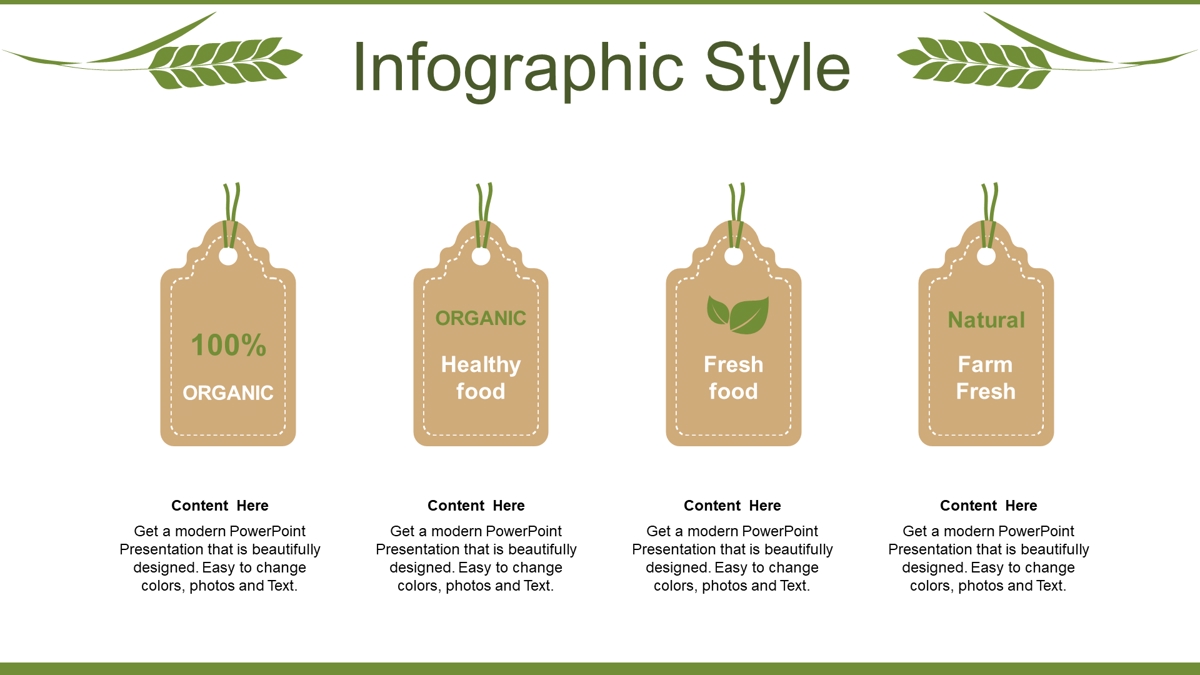 Infographic Style

100%
ORGANIC

ORGANIC
Healthy food

Fresh food

Natural
Farm Fresh

Content Here
Get a modern PowerPoint Presentation that is beautifully designed. Easy to change colors, photos and Text.

Content Here
Get a modern PowerPoint Presentation that is beautifully designed. Easy to change colors, photos and Text.

Content Here
Get a modern PowerPoint Presentation that is beautifully designed. Easy to change colors, photos and Text.

Content Here
Get a modern PowerPoint Presentation that is beautifully designed. Easy to change colors, photos and Text.